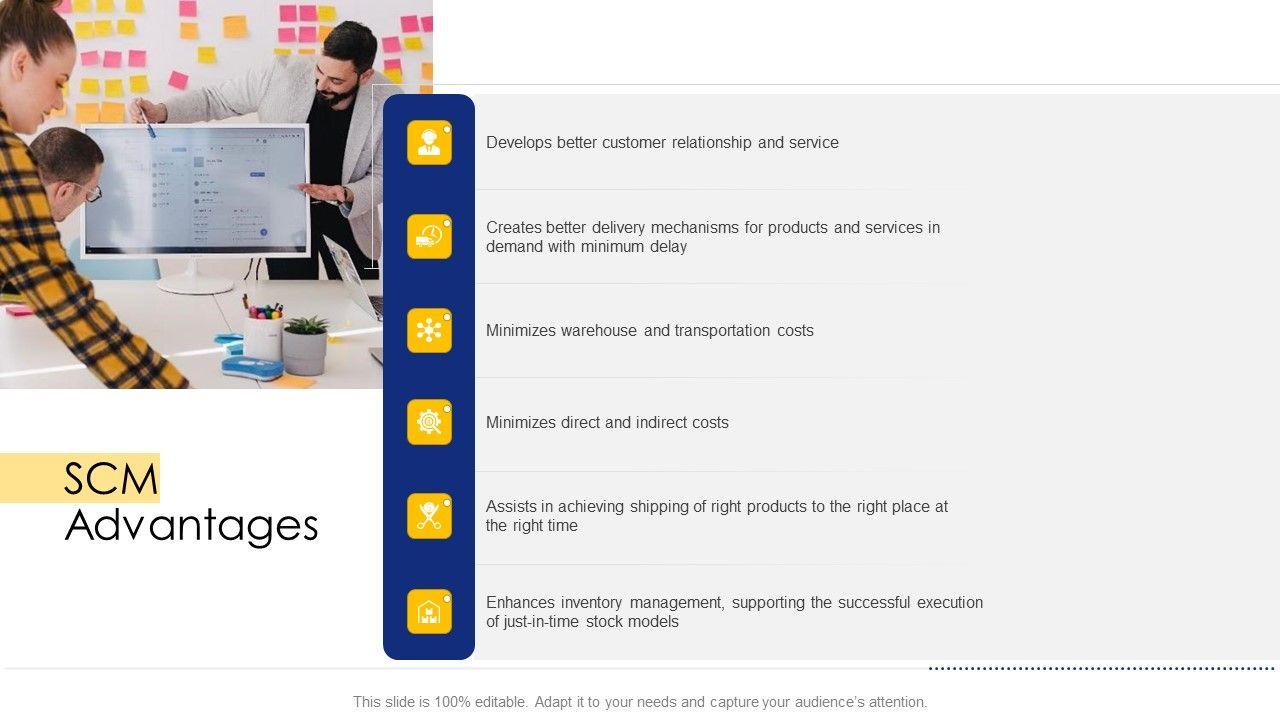 SCM Advantages

Develops better customer relationship and service

Creates better delivery mechanisms for products and services in demand with minimum delay

Minimizes warehouse and transportation costs

Minimizes direct and indirect costs

Assists in achieving shipping of right products to the right place at the right time

Enhances inventory management, supporting the successful execution of just-in-time stock models

This slide is 100% editable. Adapt it to your needs and capture your audience's attention.